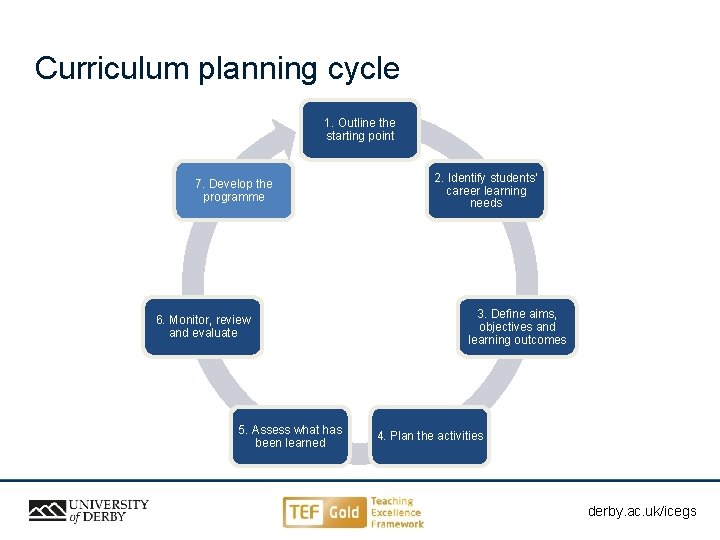 Curriculum planning cycle

1. Outline the starting point

2. Identify students' career learning needs

3. Define aims, objectives and learning outcomes

4. Plan the activities

5. Assess what has been learned

6. Monitor, review and evaluate

7. Develop the programme

UNIVERSITY of DERBY

TEF Gold Teaching Excellence Framework

derby.ac.uk/icegs